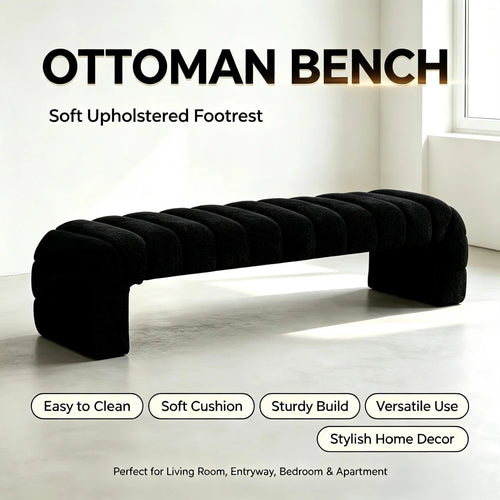 OTTOMAN BENCH

Soft Upholstered Footrest

Easy to Clean

Soft Cushion

Sturdy Build

Versatile Use

Stylish Home Decor

Perfect for Living Room, Entryway, Bedroom & Apartment